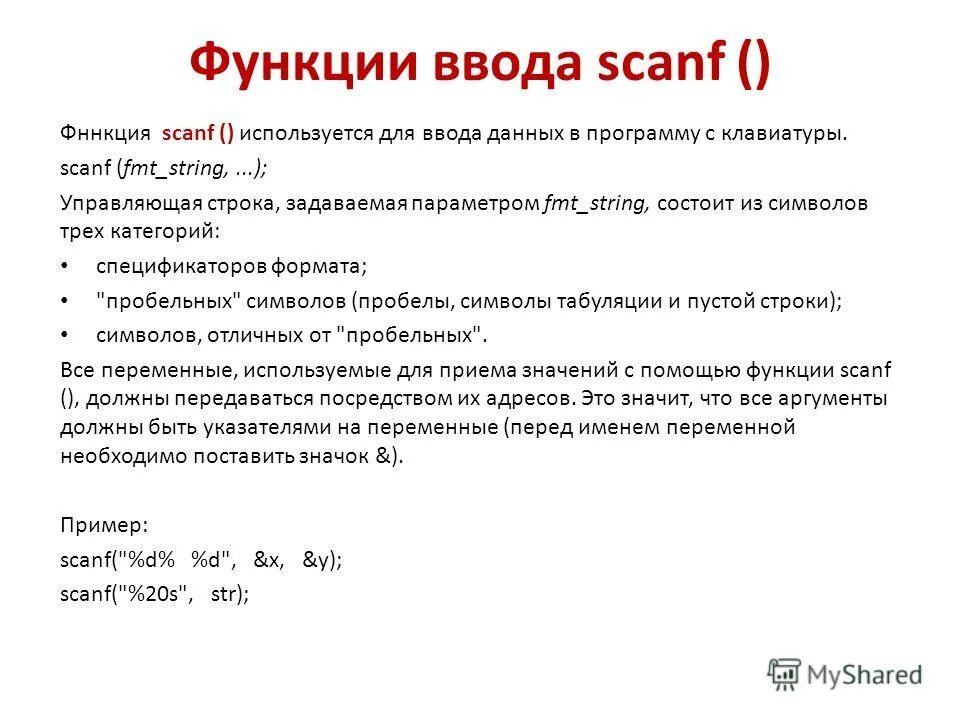 Функции ввода scanf ()

Фннкция scanf () используется для ввода данных в программу с клавиатуры.

scanf (fmt_string, ...);

Управляющая строка, задаваемая параметром fmt_string, состоит из символов трех категорий:

• спецификаторов формата;
• "пробельных" символов (пробелы, символы табуляции и пустой строки);
• символов, отличных от "пробельных".

Все переменные, используемые для приема значений с помощью функции scanf (), должны передаваться посредством их адресов. Это значит, что все аргументы должны быть указателями на переменные (перед именем переменной необходимо поставить значок &).

Пример:
scanf("%d% %d", &x, &y);
scanf("%20s", str);

MyShared